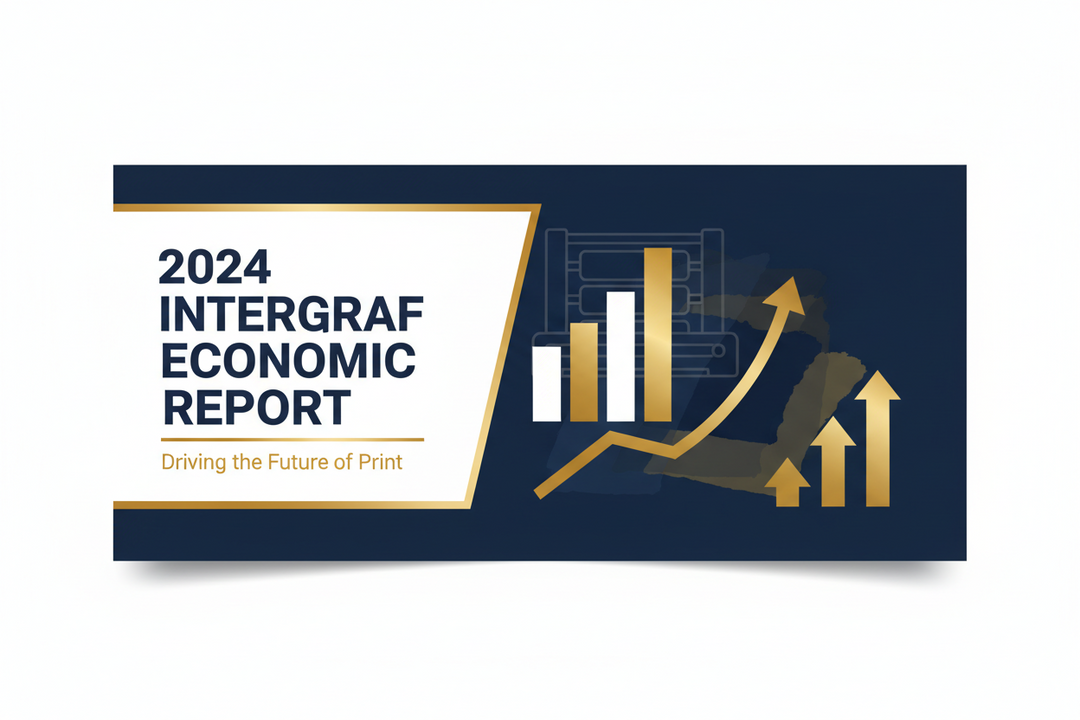 2024
INTERGRAF
ECONOMIC
REPORT

Driving the Future of Print